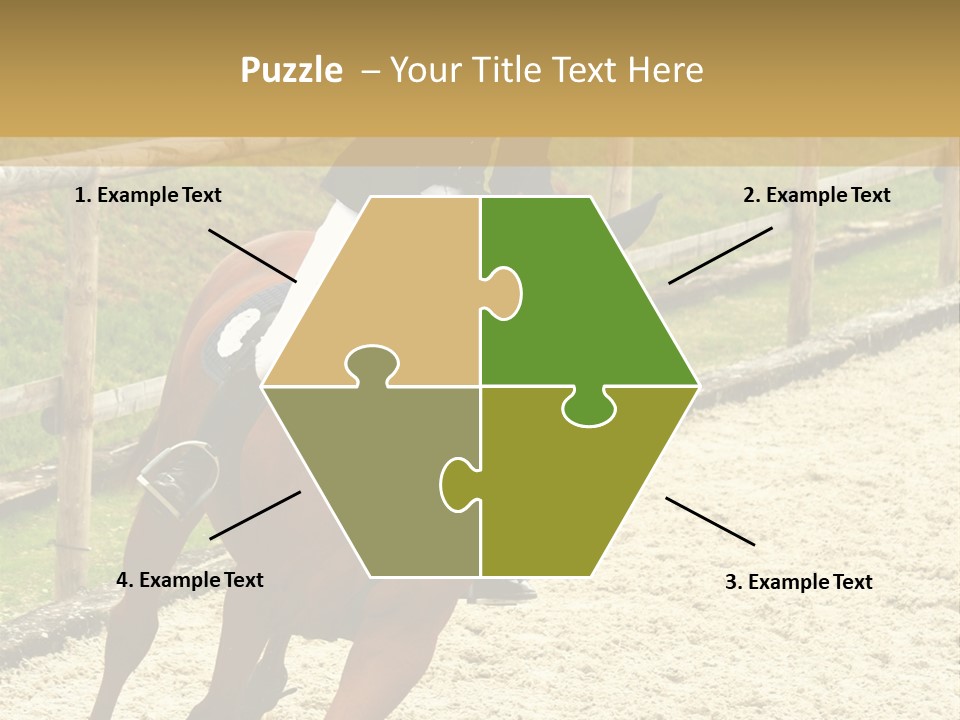 Puzzle – Your Title Text Here

1. Example Text

2. Example Text

4. Example Text

3. Example Text